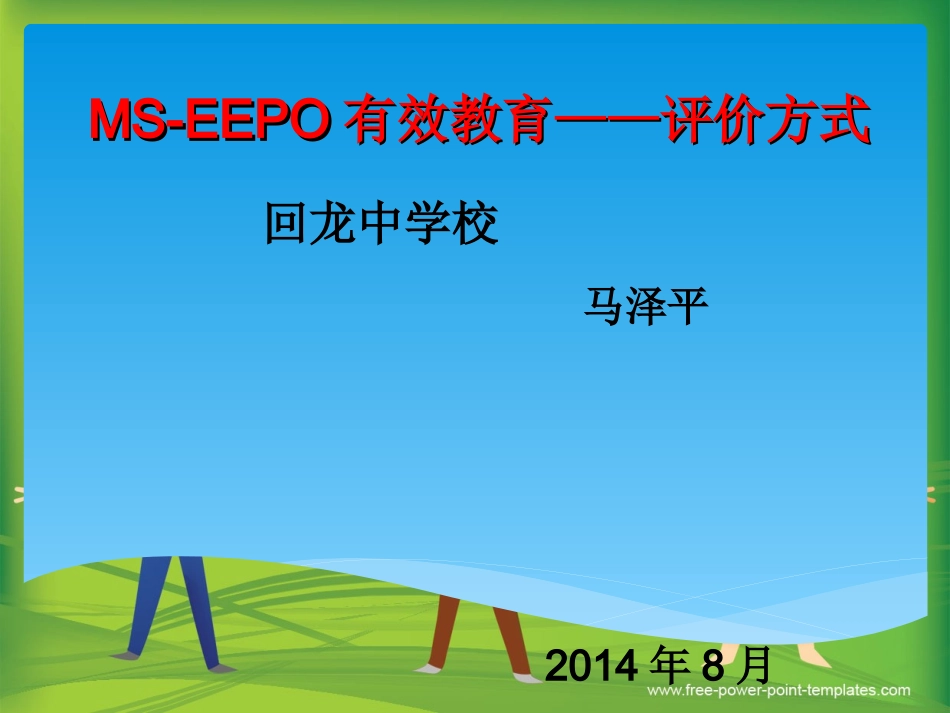 MS-EEPO 有效教育——评价方式

回龙中学校

马泽平

2014 年 8 月

www.free-power-point-templates.com